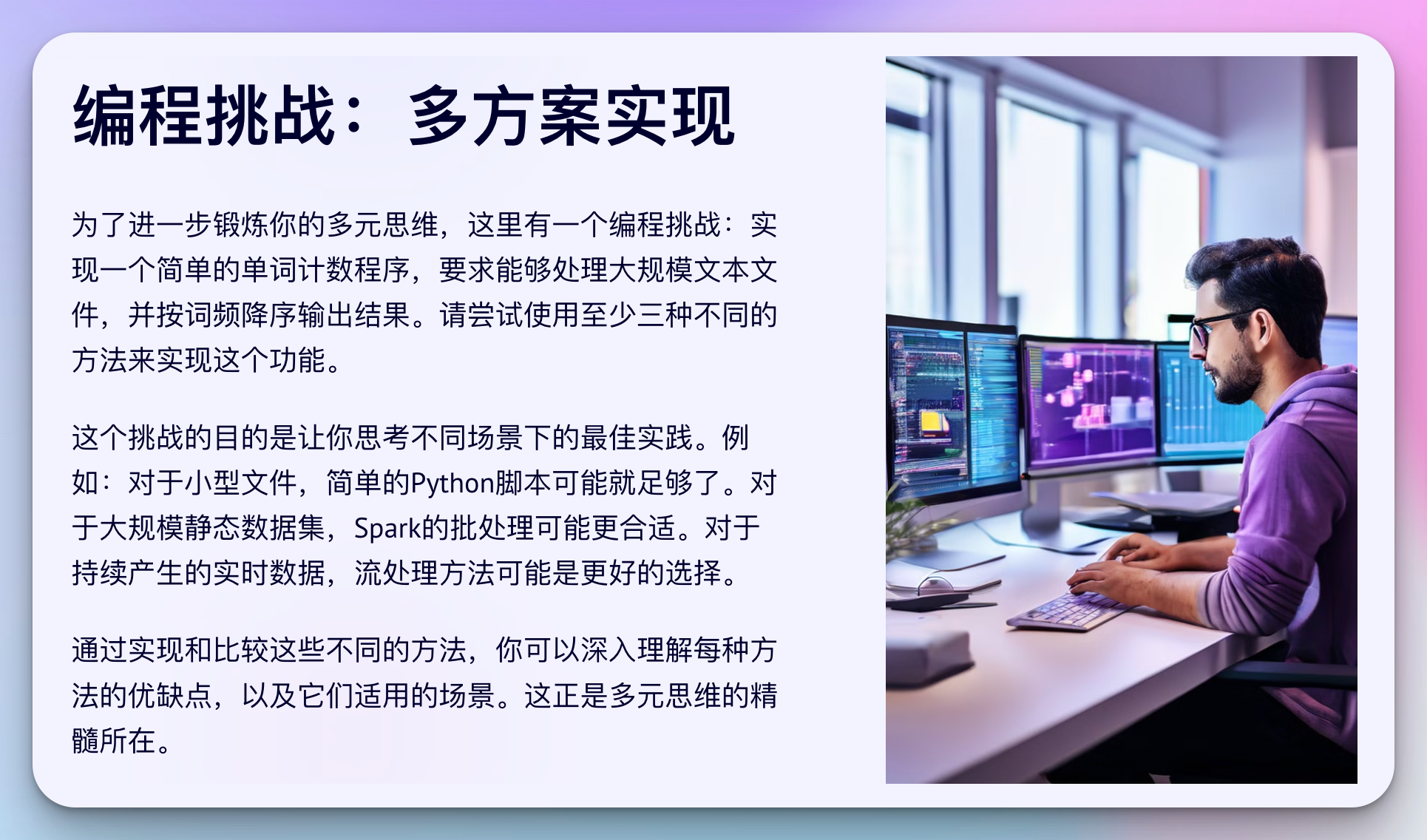 编程挑战：多方案实现

为了进一步锻炼你的多元思维，这里有一个编程挑战：实现一个简单的单词计数程序，要求能够处理大规模文本文件，并按词频降序输出结果。请尝试使用至少三种不同的方法来实现这个功能。

这个挑战的目的是让你思考不同场景下的最佳实践。例如：对于小型文件，简单的Python脚本可能就足够了。对于大规模静态数据集，Spark的批处理可能更合适。对于持续产生的实时数据，流处理方法可能是更好的选择。

通过实现和比较这些不同的方法，你可以深入理解每种方法的优缺点，以及它们适用的场景。这正是多元思维的精髓所在。